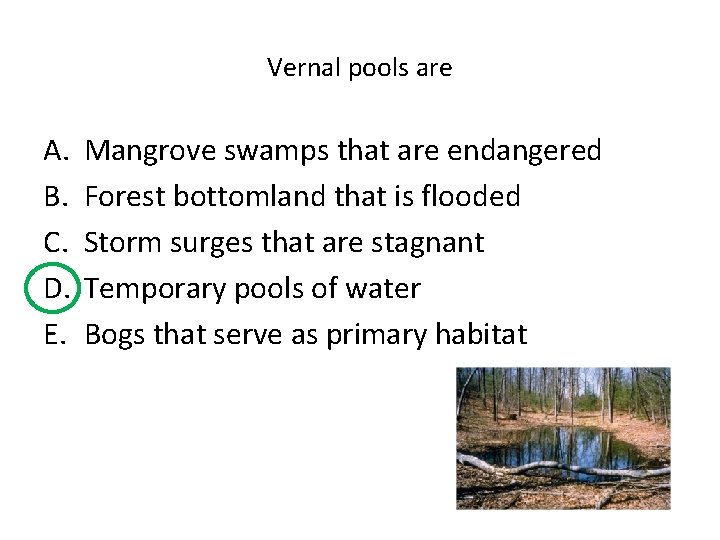 Vernal pools are

A. Mangrove swamps that are endangered
B. Forest bottomland that is flooded
C. Storm surges that are stagnant
D. Temporary pools of water
E. Bogs that serve as primary habitat